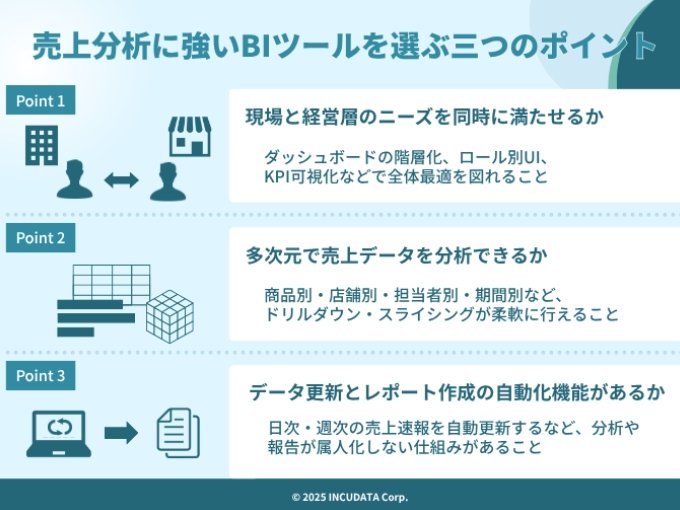 売上分析に強いBIツールを選ぶ三つのポイント

Point 1

現場と経営層のニーズを同時に満たせるか

ダッシュボードの階層化、ロール別UI、KPI可視化などで全体最適を図れること

Point 2

多次元で売上データを分析できるか

商品別・店舗別・担当者別・期間別など、ドリルダウン・スライシングが柔軟に行えること

Point 3

データ更新とレポート作成の自動化機能があるか

日次・週次の売上速報を自動更新するなど、分析や報告が属人化しない仕組みがあること

© 2025 INCUDATA Corp.